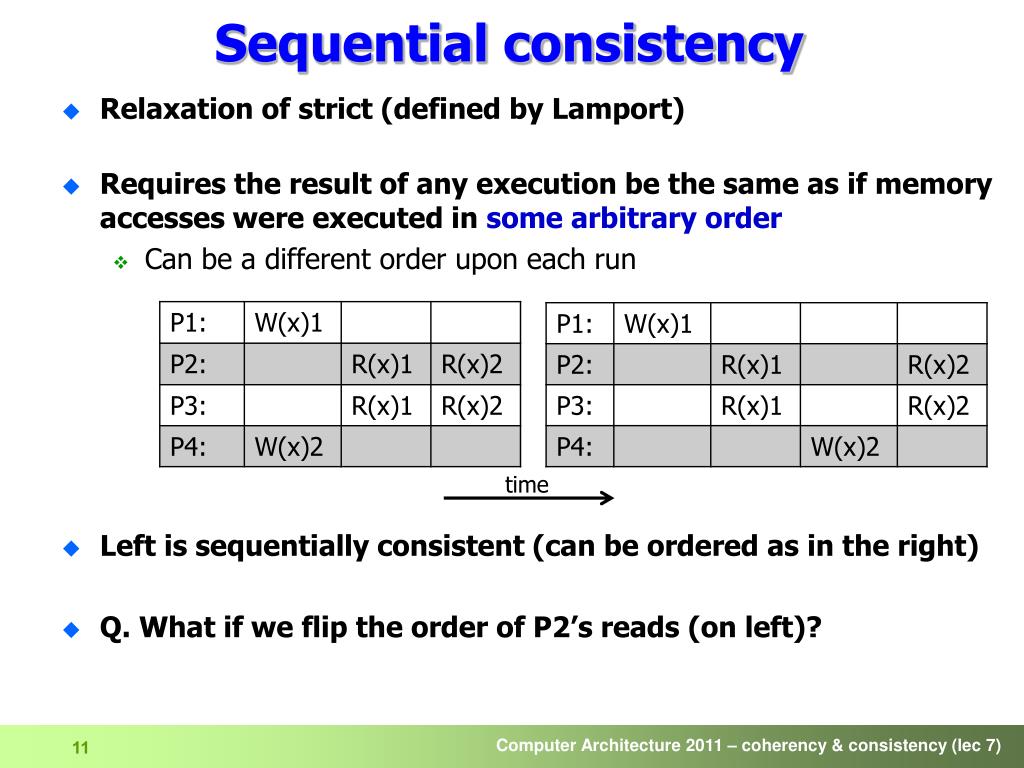 Sequential consistency

Relaxation of strict (defined by Lamport)

Requires the result of any execution be the same as if memory accesses were executed in some arbitrary order

Can be a different order upon each run

| P1: | W(x)1 | | |
|---|---|---|---|
| P2: | | R(x)1 | R(x)2 |
| P3: | | R(x)1 | R(x)2 |
| P4: | W(x)2 | | |

| P1: | W(x)1 | | | |
|---|---|---|---|---|
| P2: | | R(x)1 | | R(x)2 |
| P3: | | R(x)1 | | R(x)2 |
| P4: | | | W(x)2 | |

time

Left is sequentially consistent (can be ordered as in the right)

Q. What if we flip the order of P2's reads (on left)?

11

Computer Architecture 2011 – coherency & consistency (lec 7)